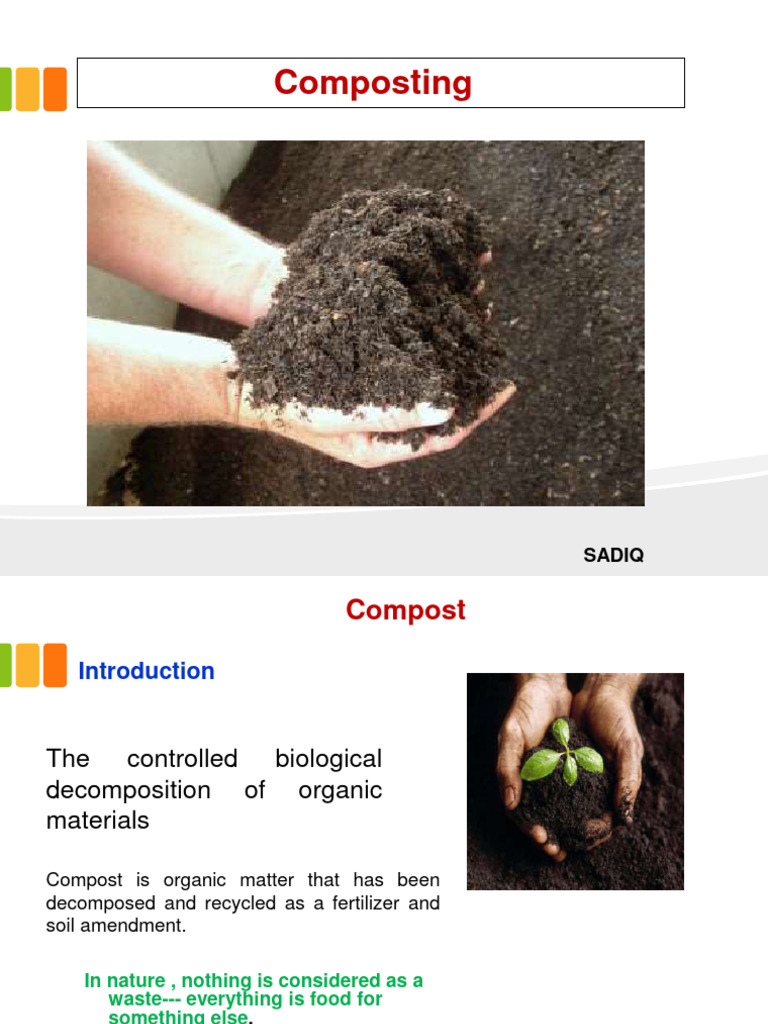 Composting

SADIQ

Compost

Introduction

The controlled biological decomposition of organic materials

Compost is organic matter that has been decomposed and recycled as a fertilizer and soil amendment.

In nature , nothing is considered as a waste--- everything is food for something else.